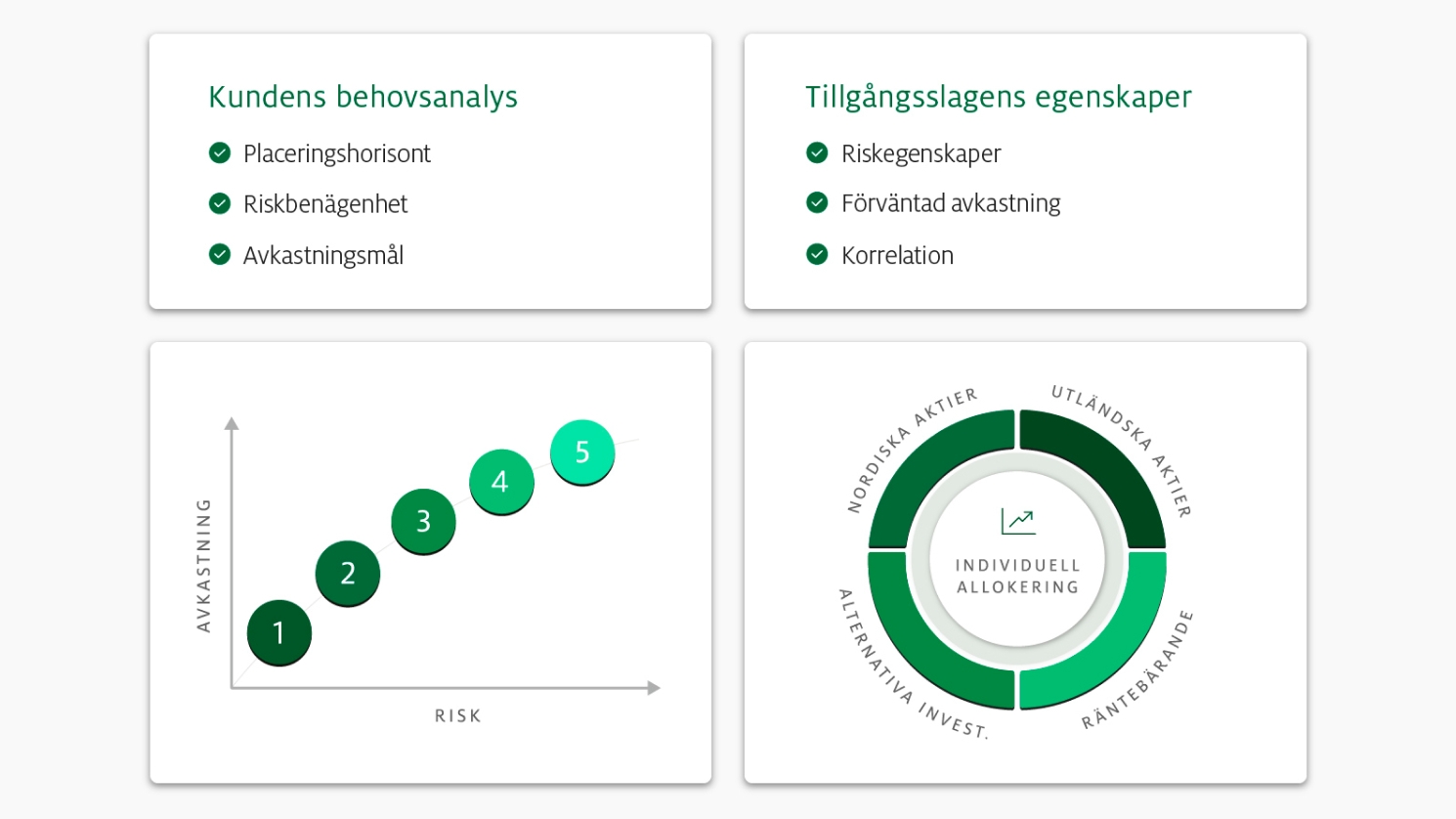 Kundens behovsanalys

Placeringshorisont

Riskbenägenhet

Avkastningsmål

Tillgångsslagens egenskaper

Riskegenskaper

Förväntad avkastning

Korrelation

AVKASTNING

1
2
3
4
5

RISK

NORDISKA AKTIER

UTLÄNDSKA AKTIER

INDIVIDUELL ALLOKERING

ALTERNATIVA INVEST.

RÄNTEBÄRANDE